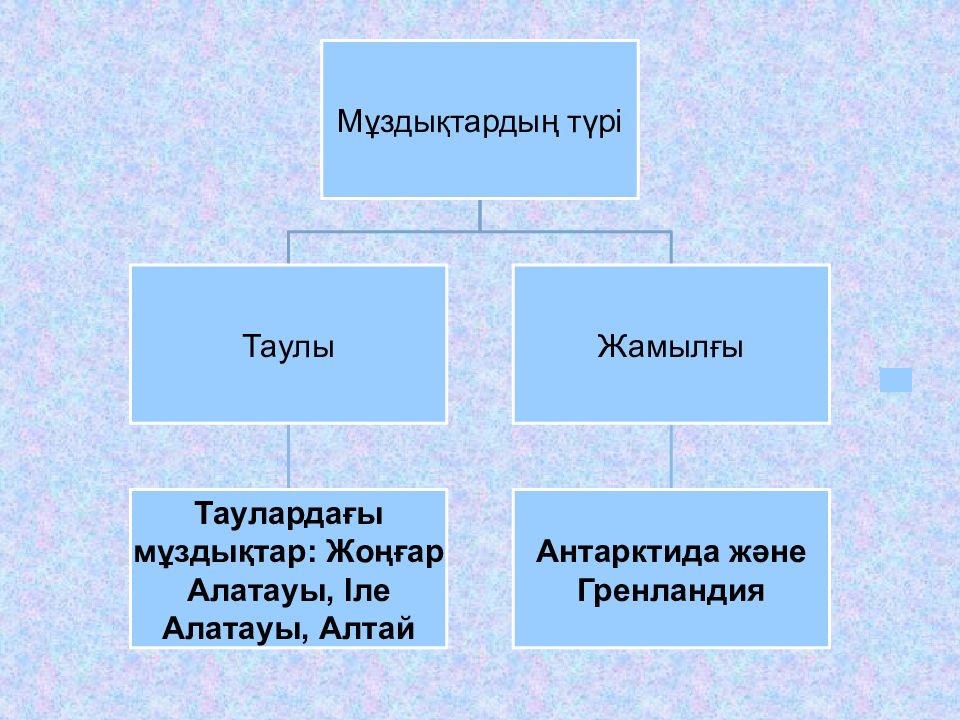 Мұздықтардың түрі

Таулы

Жамылғы

Таулардағы мұздықтар: Жоңғар Алатауы, Іле Алатауы, Алтай

Антарктида және Гренландия